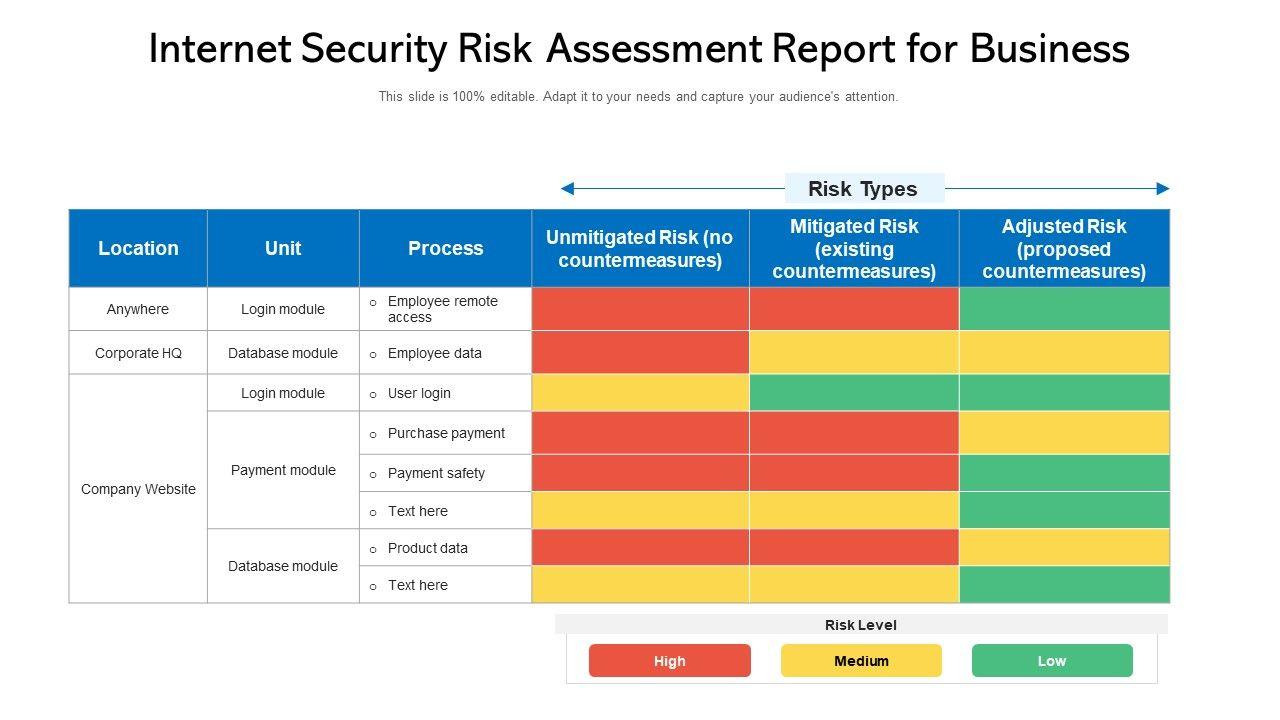 Internet Security Risk Assessment Report for Business

This slide is 100% editable. Adapt it to your needs and capture your audience's attention.

Risk Types

| Location | Unit | Process | Unmitigated Risk (no countermeasures) | Mitigated Risk (existing countermeasures) | Adjusted Risk (proposed countermeasures) |
|---|---|---|---|---|---|
| Anywhere | Login module | o Employee remote access | | | |
| Corporate HQ | Database module | o Employee data | | | |
| Company Website | Login module | o User login | | | |
| | Payment module | o Purchase payment | | | |
| | | o Payment safety | | | |
| | | o Text here | | | |
| | Database module | o Product data | | | |
| | | o Text here | | | |

Risk Level

High Medium Low